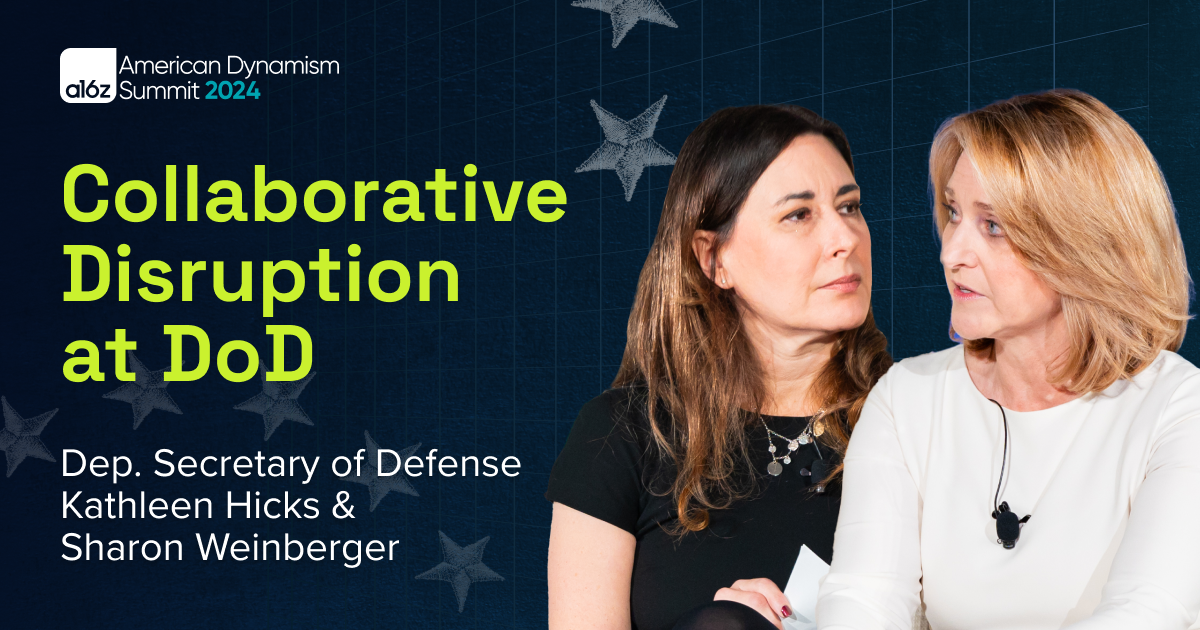 a16z American Dynamism Summit 2024

Collaborative Disruption at DoD

Dep. Secretary of Defense Kathleen Hicks & Sharon Weinberger